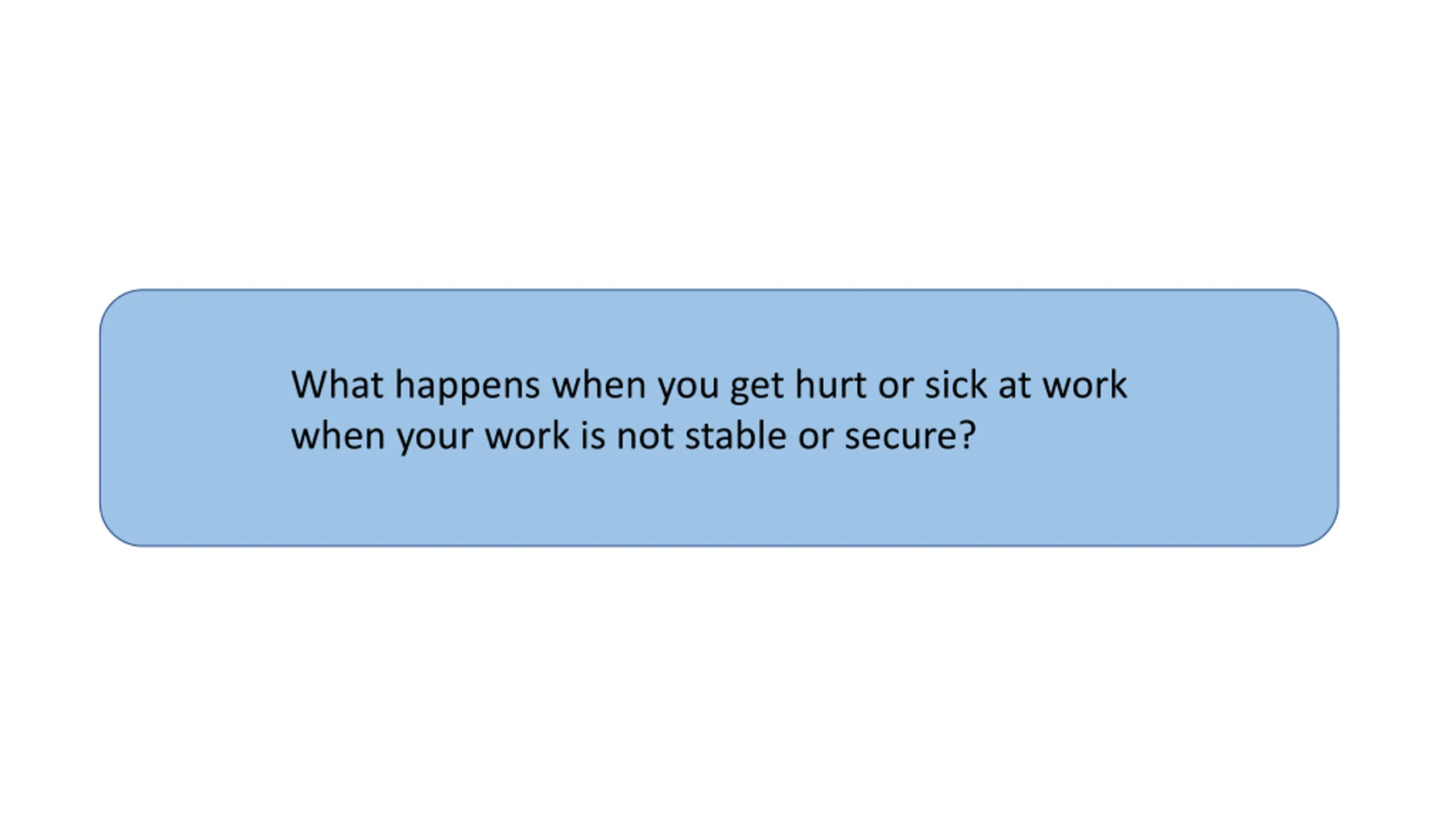 What happens when you get hurt or sick at work when your work is not stable or secure?